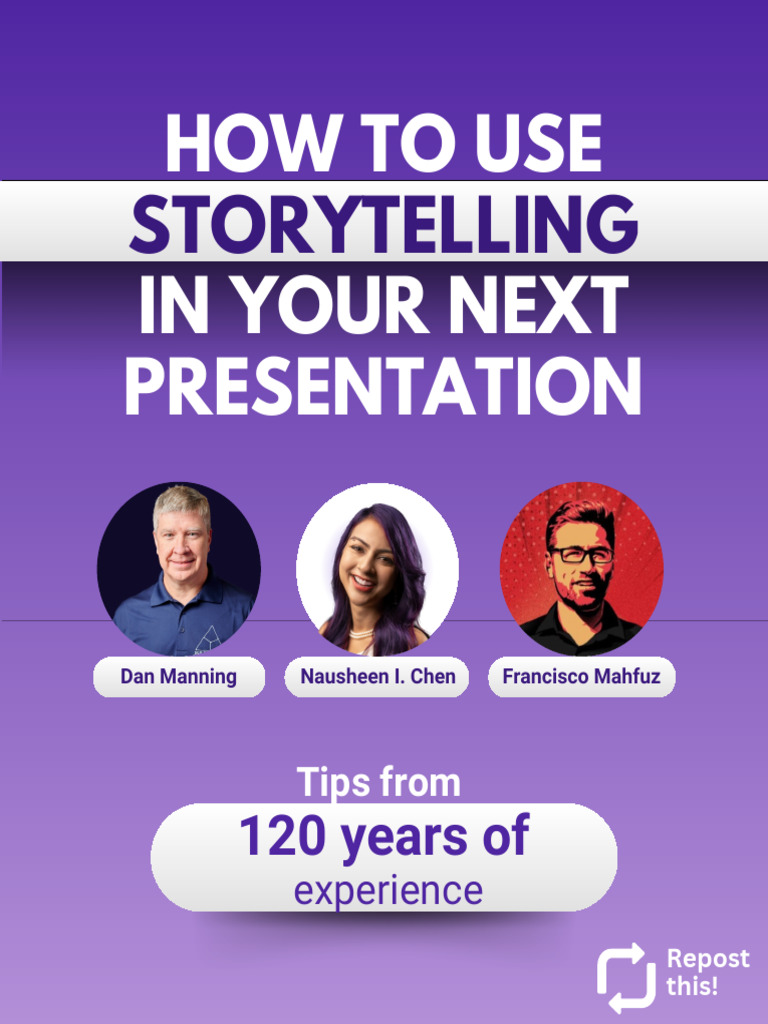 HOW TO USE
STORYTELLING
IN YOUR NEXT
PRESENTATION

Dan Manning
Nausheen I. Chen
Francisco Mahfuz

Tips from
120 years of
experience

Repost
this!